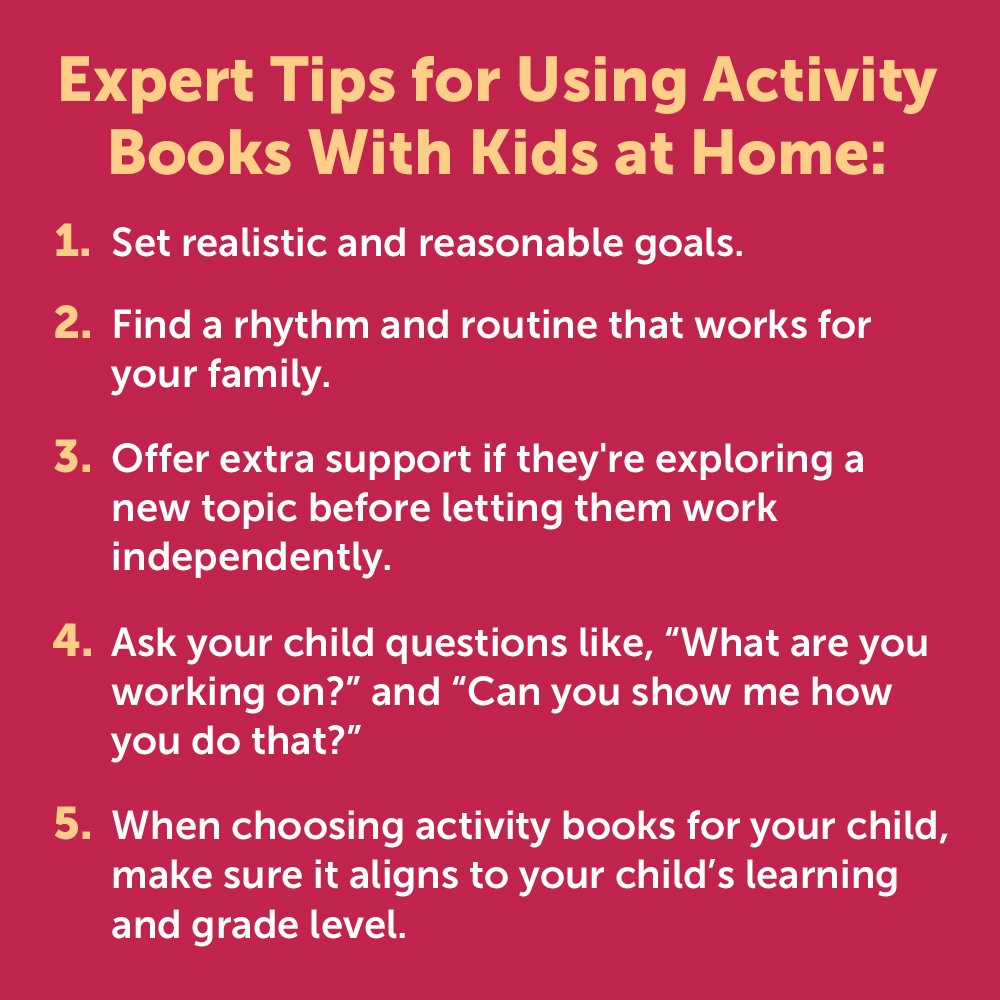 Expert Tips for Using Activity Books With Kids at Home:

1. Set realistic and reasonable goals.

2. Find a rhythm and routine that works for your family.

3. Offer extra support if they're exploring a new topic before letting them work independently.

4. Ask your child questions like, “What are you working on?” and “Can you show me how you do that?”

5. When choosing activity books for your child, make sure it aligns to your child’s learning and grade level.